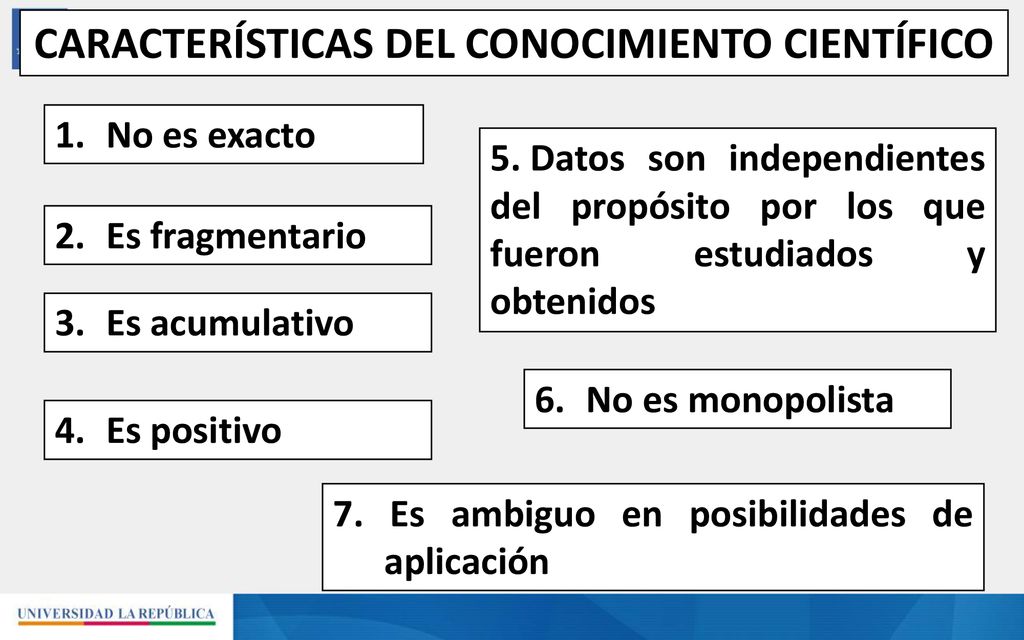 CARACTERÍSTICAS DEL CONOCIMIENTO CIENTÍFICO

1. No es exacto

2. Es fragmentario

3. Es acumulativo

4. Es positivo

5. Datos son independientes del propósito por los que fueron estudiados y obtenidos

6. No es monopolista

7. Es ambiguo en posibilidades de aplicación

UNIVERSIDAD LA REPÚBLICA